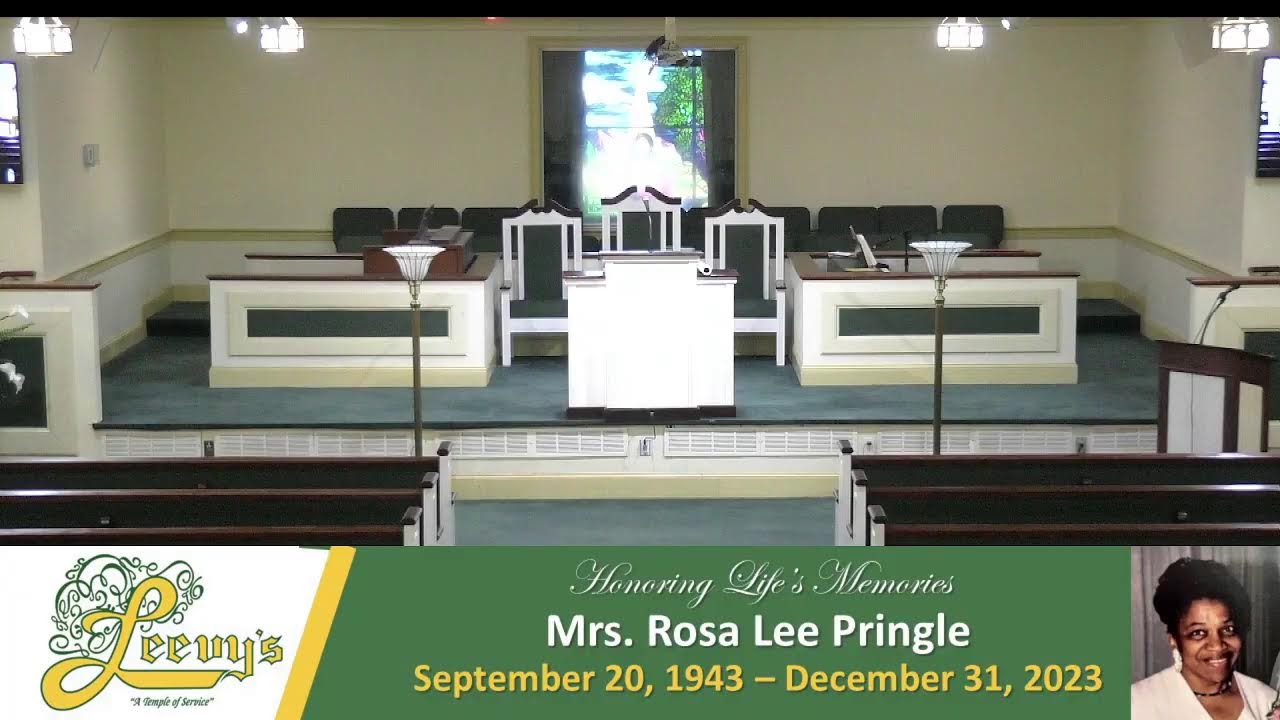 Leevy's
"A Temple of Service"

Honoring Life's Memories
Mrs. Rosa Lee Pringle
September 20, 1943 – December 31, 2023